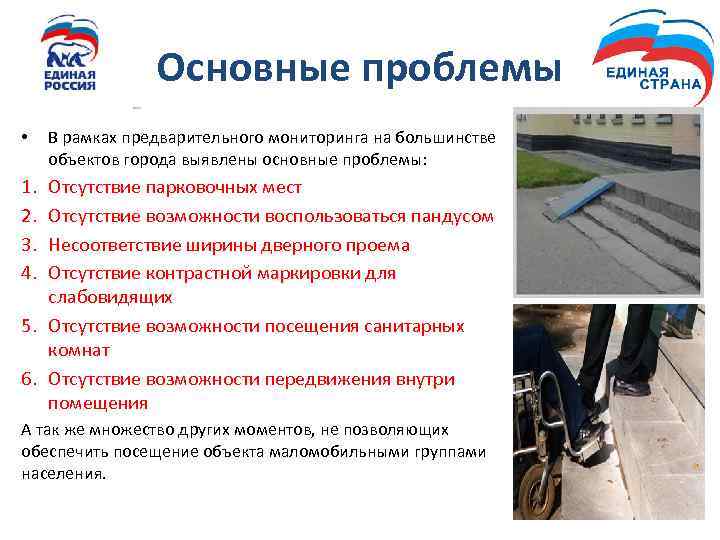 ЕДИНАЯ РОССИЯ

Основные проблемы

ЕДИНАЯ СТРАНА

• В рамках предварительного мониторинга на большинстве объектов города выявлены основные проблемы:

1. Отсутствие парковочных мест
2. Отсутствие возможности воспользоваться пандусом
3. Несоответствие ширины дверного проема
4. Отсутствие контрастной маркировки для слабовидящих
5. Отсутствие возможности посещения санитарных комнат
6. Отсутствие возможности передвижения внутри помещения

А так же множество других моментов, не позволяющих обеспечить посещение объекта маломобильными группами населения.